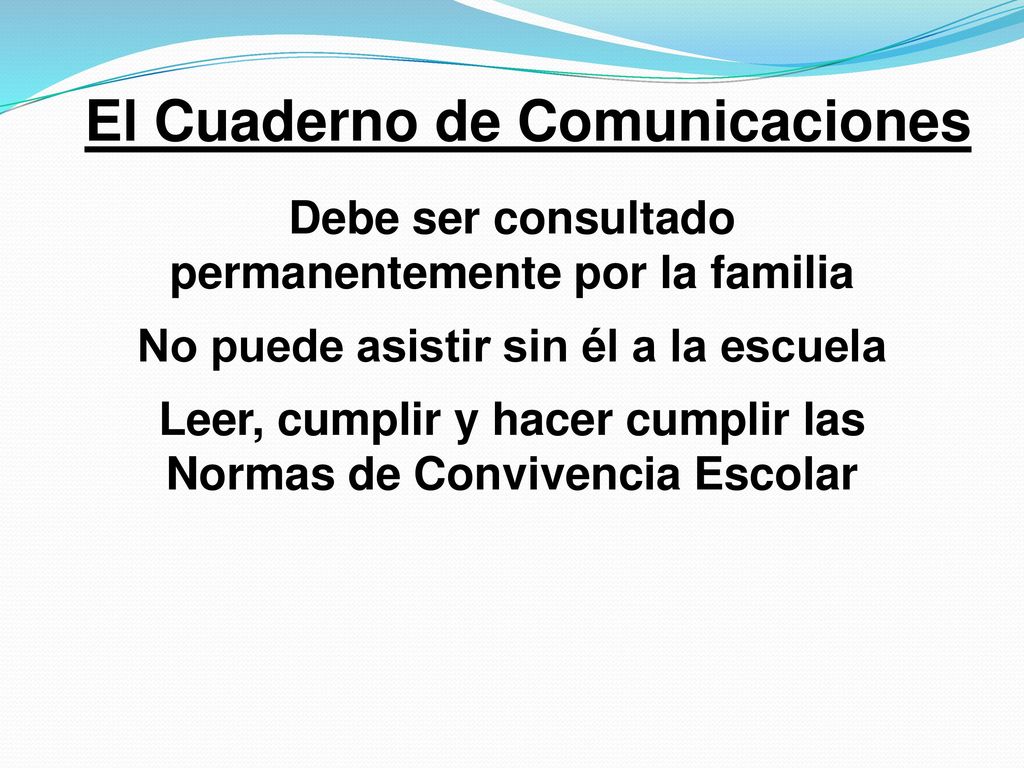 El Cuaderno de Comunicaciones

Debe ser consultado permanentemente por la familia

No puede asistir sin él a la escuela

Leer, cumplir y hacer cumplir las Normas de Convivencia Escolar